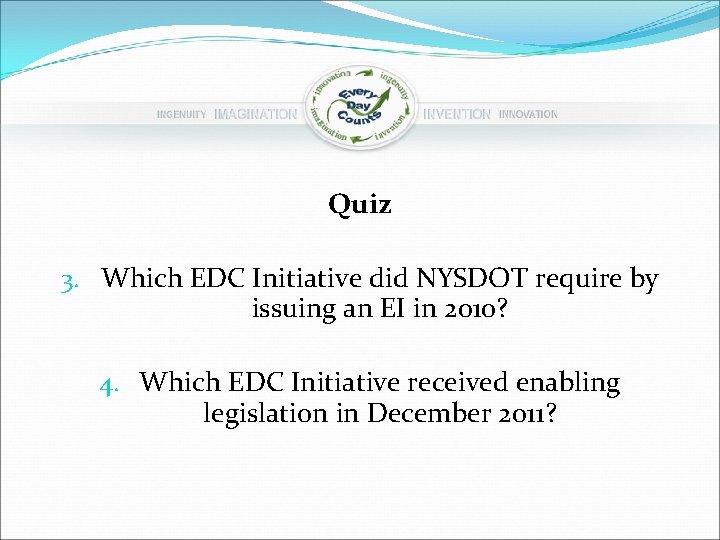 INGENUITY IMAGINATION

innovation ingenuity Every Day Counts imagination invention

INVENTION INNOVATION

Quiz

3. Which EDC Initiative did NYSDOT require by issuing an EI in 2010?

4. Which EDC Initiative received enabling legislation in December 2011?